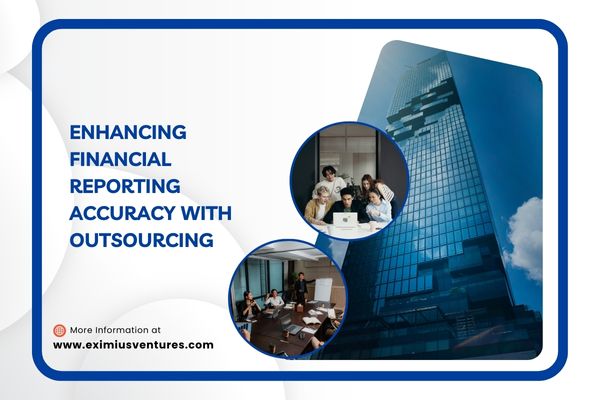 ENHANCING FINANCIAL REPORTING ACCURACY WITH OUTSOURCING

More Information at
www.eximiusventures.com